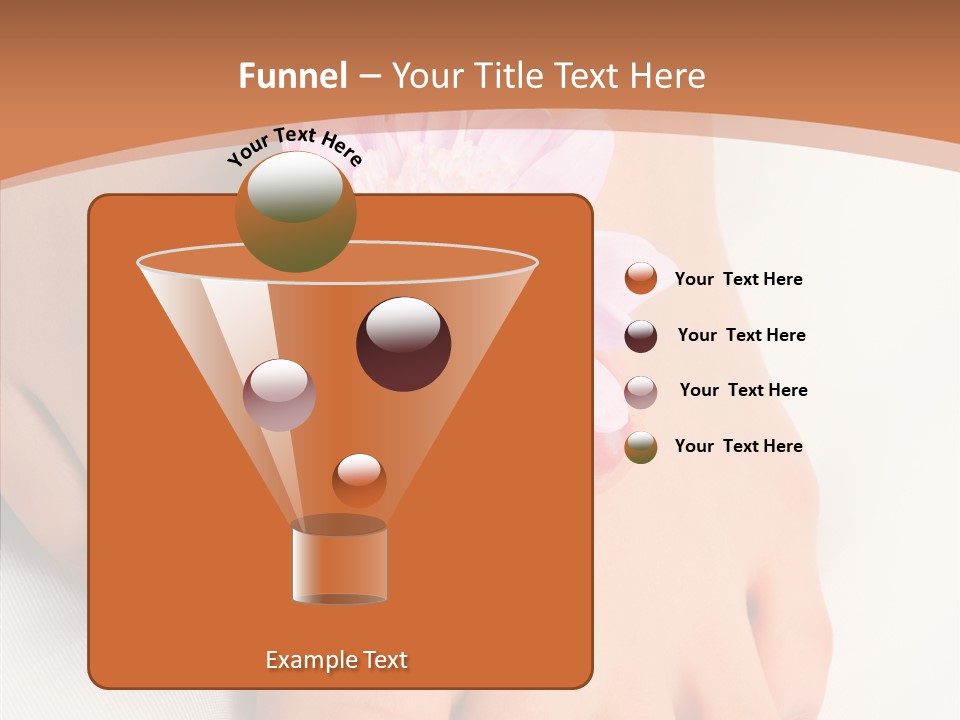 Funnel – Your Title Text Here

Your Text Here

Example Text

Your Text Here

Your Text Here

Your Text Here

Your Text Here